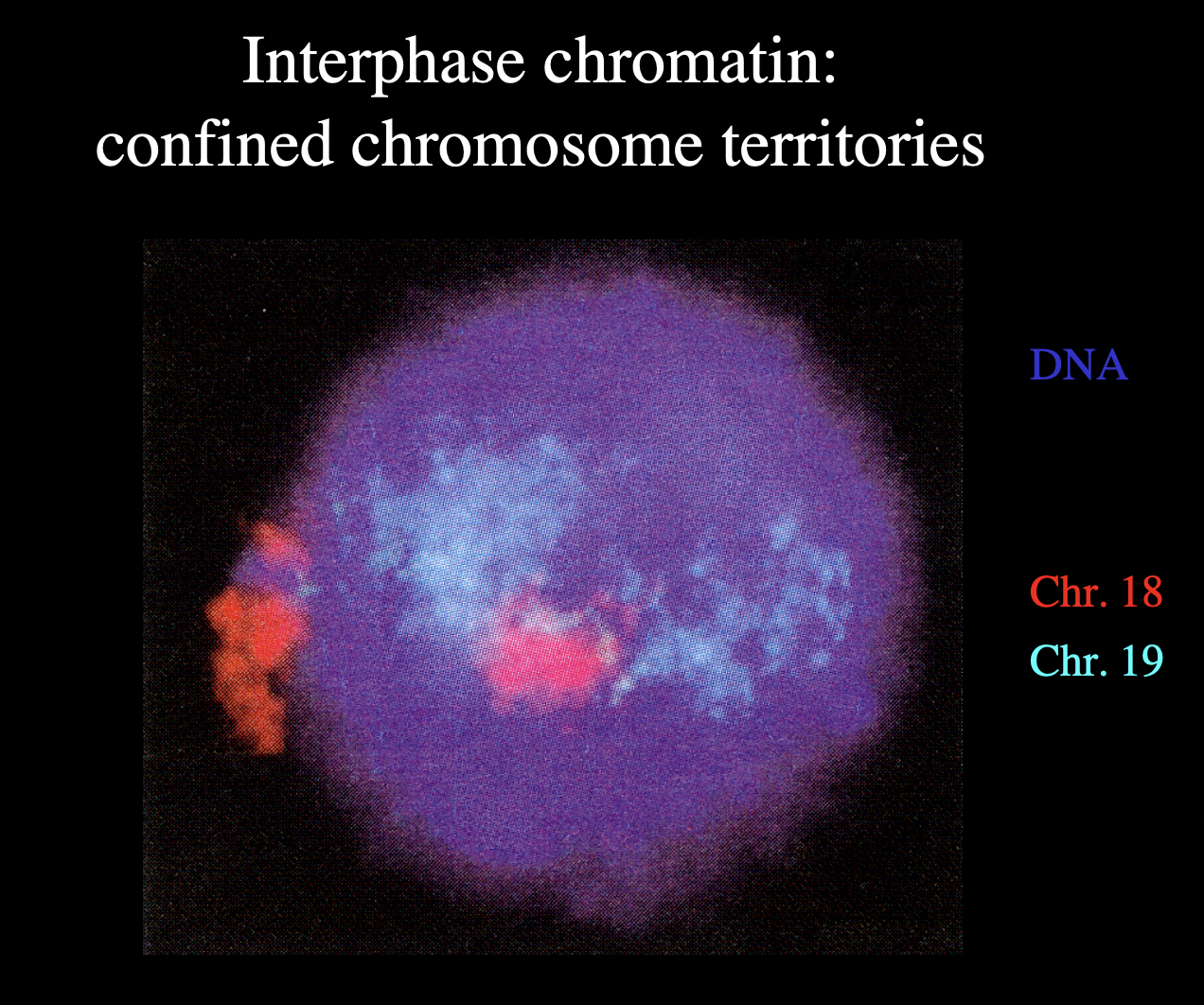 Interphase chromatin:
confined chromosome territories

DNA

Chr. 18
Chr. 19